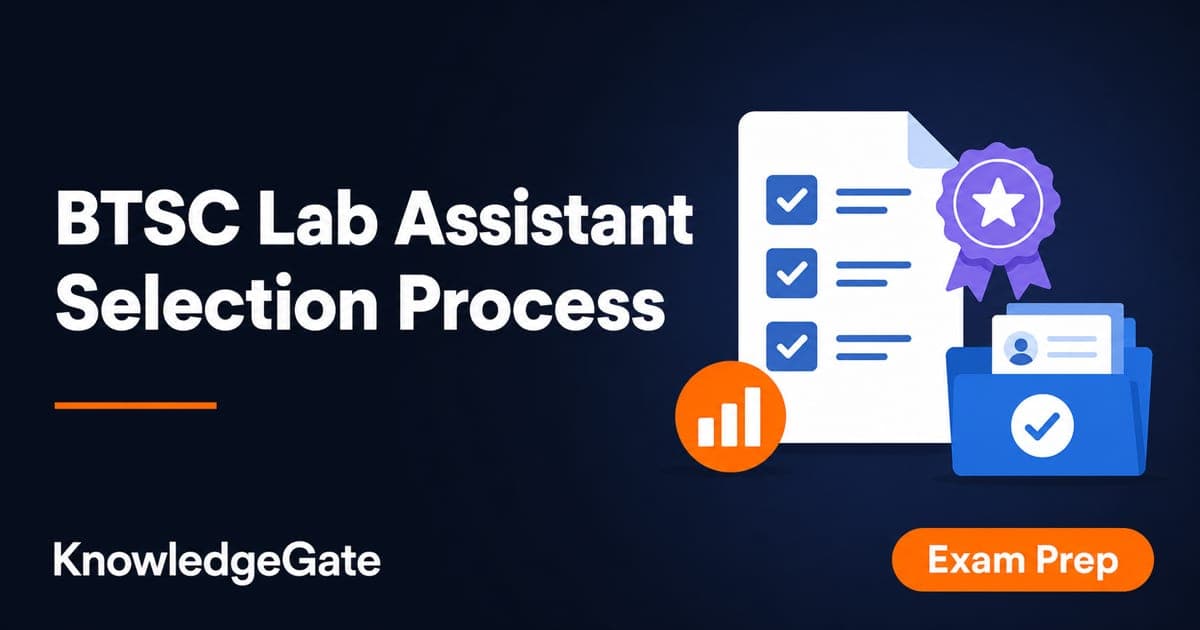 BTSC Lab Assistant Selection Process

KnowledgeGate

Exam Prep